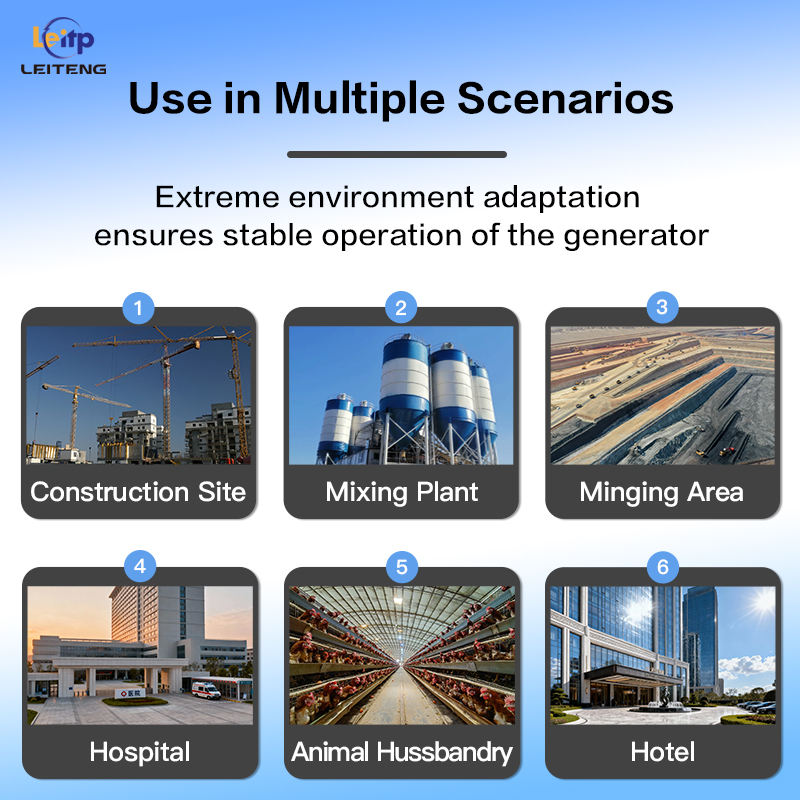 Leitp
LEITENG

Use in Multiple Scenarios

Extreme environment adaptation ensures stable operation of the generator

1
Construction Site

2
Mixing Plant

3
Minging Area

4
医院
Hospital

5
Animal Hussbandry

6
Hotel